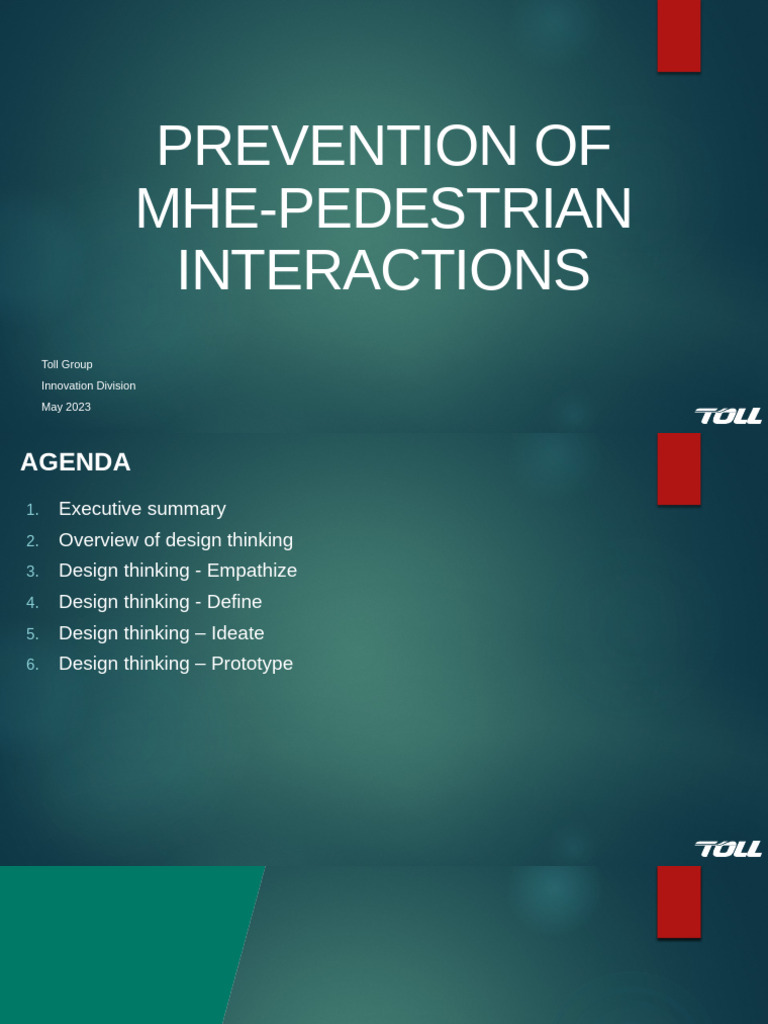 PREVENTION OF MHE-PEDESTRIAN INTERACTIONS

Toll Group
Innovation Division
May 2023

TOLL

AGENDA

1. Executive summary
2. Overview of design thinking
3. Design thinking - Empathize
4. Design thinking - Define
5. Design thinking – Ideate
6. Design thinking – Prototype

TOLL